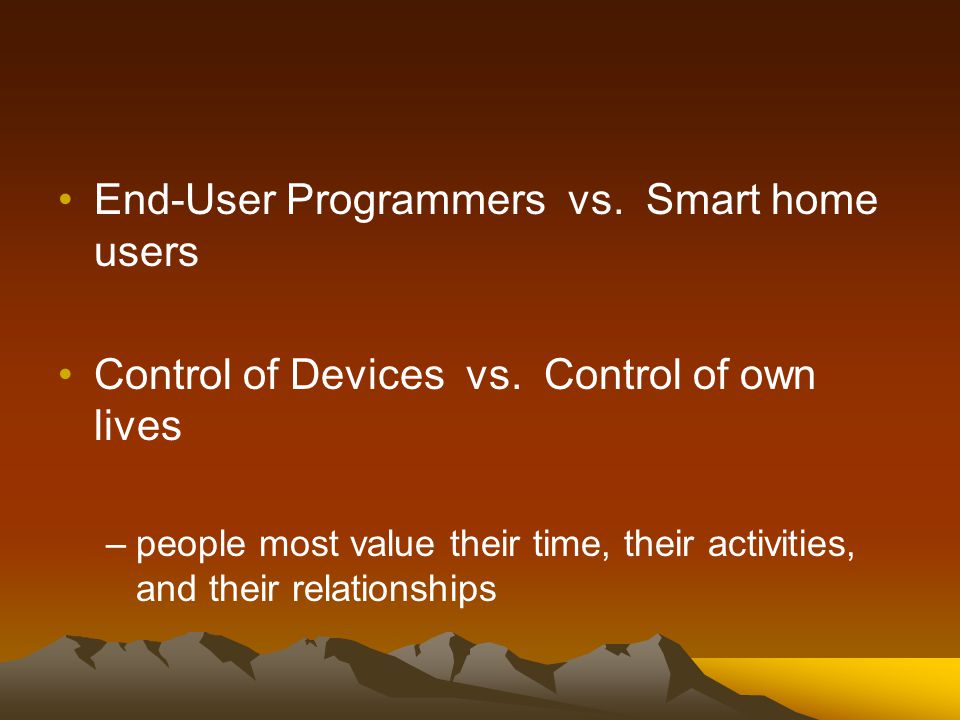 • End-User Programmers vs. Smart home users

• Control of Devices vs. Control of own lives

– people most value their time, their activities, and their relationships